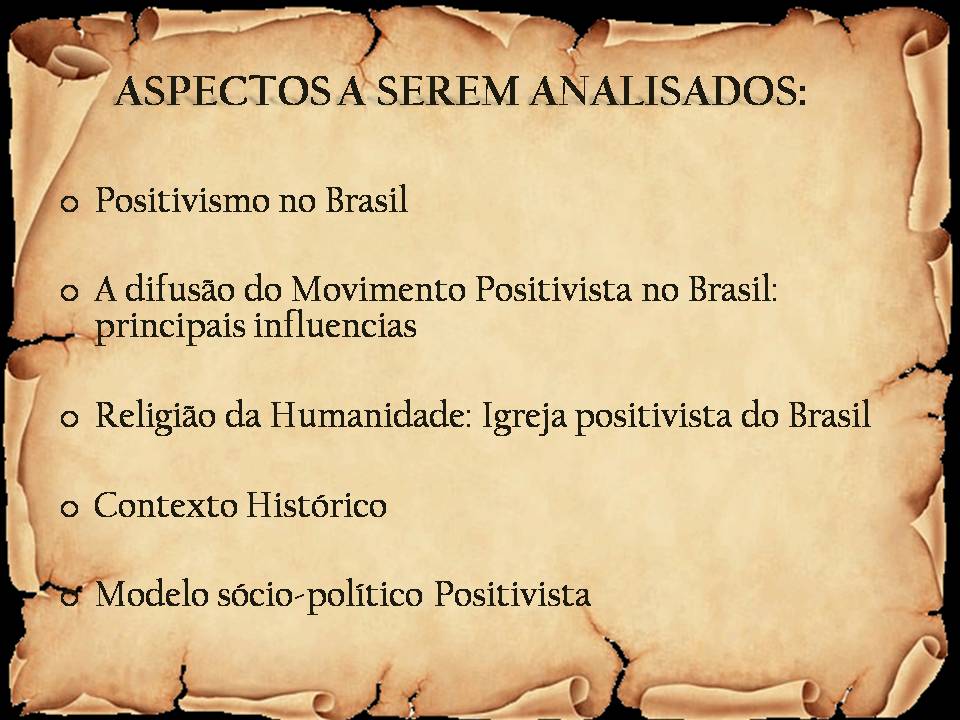 ASPECTOS A SEREM ANALISADOS:

o Positivismo no Brasil

o A difusão do Movimento Positivista no Brasil: principais influencias

o Religião da Humanidade: Igreja positivista do Brasil

o Contexto Histórico

o Modelo sócio-político Positivista